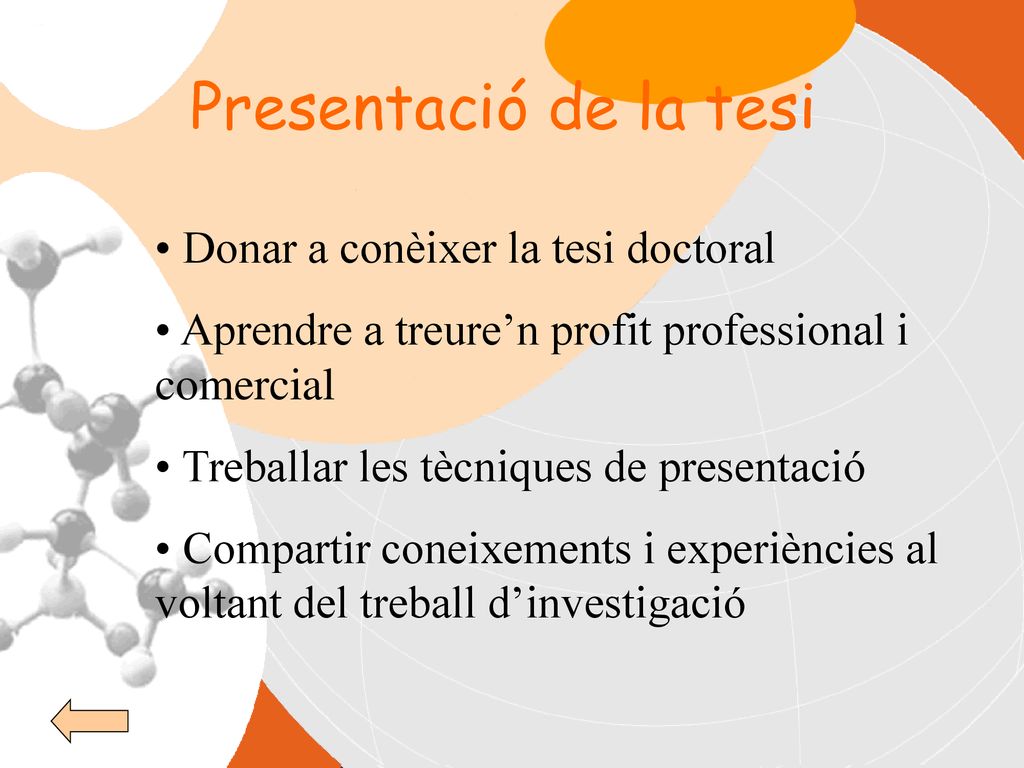 Presentació de la tesi

• Donar a conèixer la tesi doctoral

• Aprendre a treure’n profit professional i comercial

• Treballar les tècniques de presentació

• Compartir coneixements i experiències al voltant del treball d’investigació